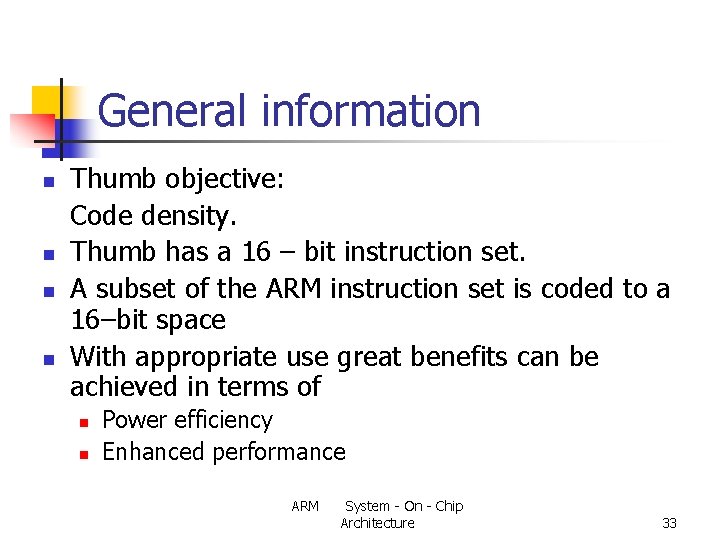 General information

- Thumb objective:
  Code density.
- Thumb has a 16 – bit instruction set.
- A subset of the ARM instruction set is coded to a 16–bit space
- With appropriate use great benefits can be achieved in terms of
  - Power efficiency
  - Enhanced performance

ARM System - On - Chip Architecture

33